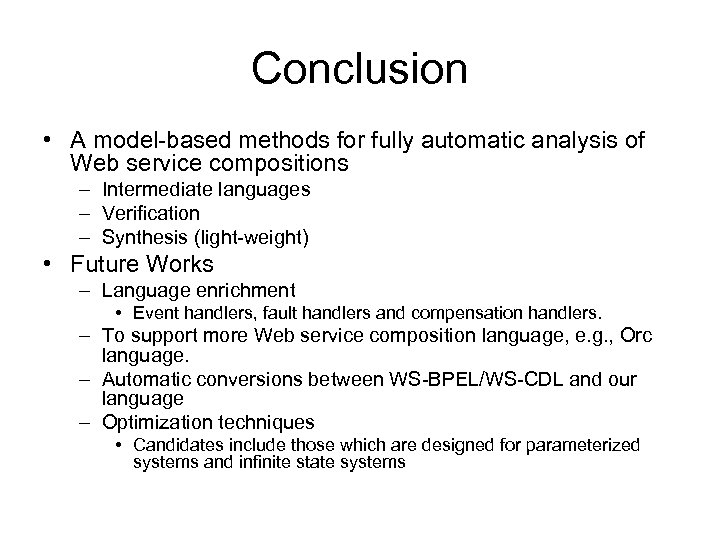 Conclusion

• A model-based methods for fully automatic analysis of Web service compositions
– Intermediate languages
– Verification
– Synthesis (light-weight)

• Future Works
– Language enrichment
• Event handlers, fault handlers and compensation handlers.
– To support more Web service composition language, e.g., Orc language.
– Automatic conversions between WS-BPEL/WS-CDL and our language
– Optimization techniques
• Candidates include those which are designed for parameterized systems and infinite state systems